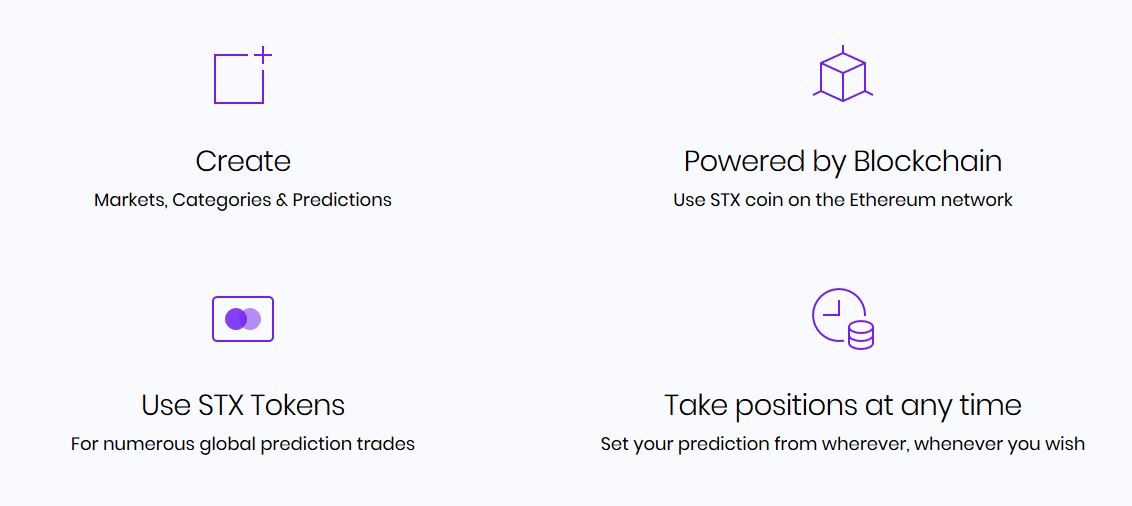 Create
Markets, Categories & Predictions

Powered by Blockchain
Use STX coin on the Ethereum network

Use STX Tokens
For numerous global prediction trades

Take positions at any time
Set your prediction from wherever, whenever you wish